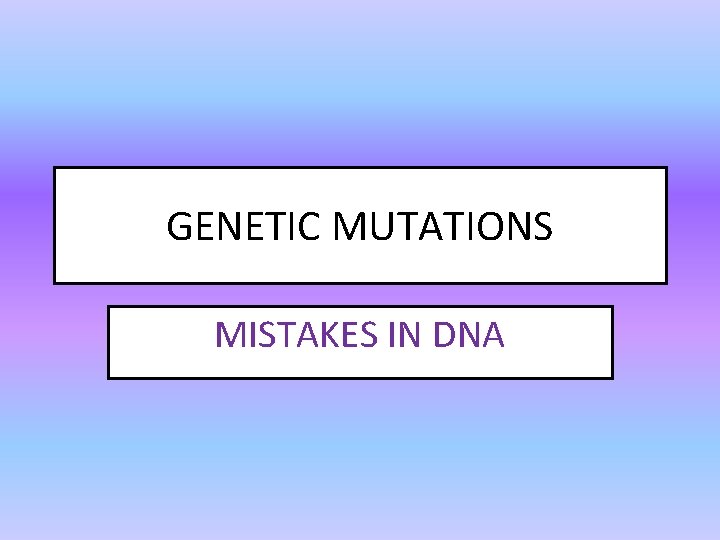 GENETIC MUTATIONS

MISTAKES IN DNA